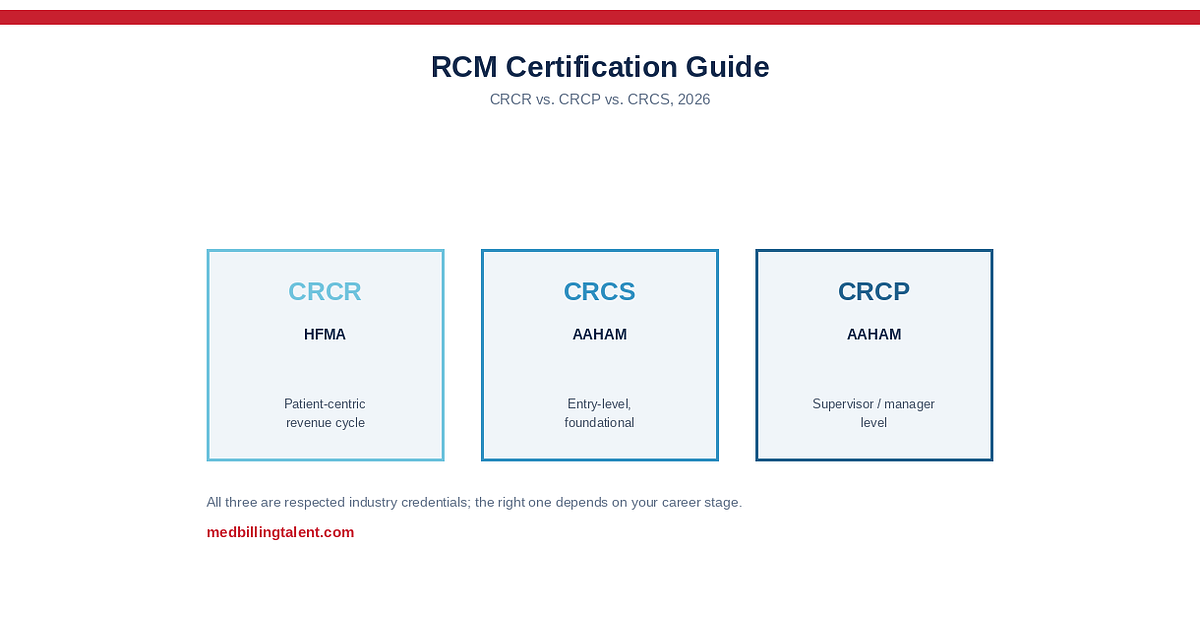 RCM Certification Guide

CRCR vs. CRCP vs. CRCS, 2026

CRCR

HFMA

Patient-centric revenue cycle

CRCS

AAHAM

Entry-level, foundational

CRCP

AAHAM

Supervisor / manager level

All three are respected industry credentials; the right one depends on your career stage.

medbillingtalent.com